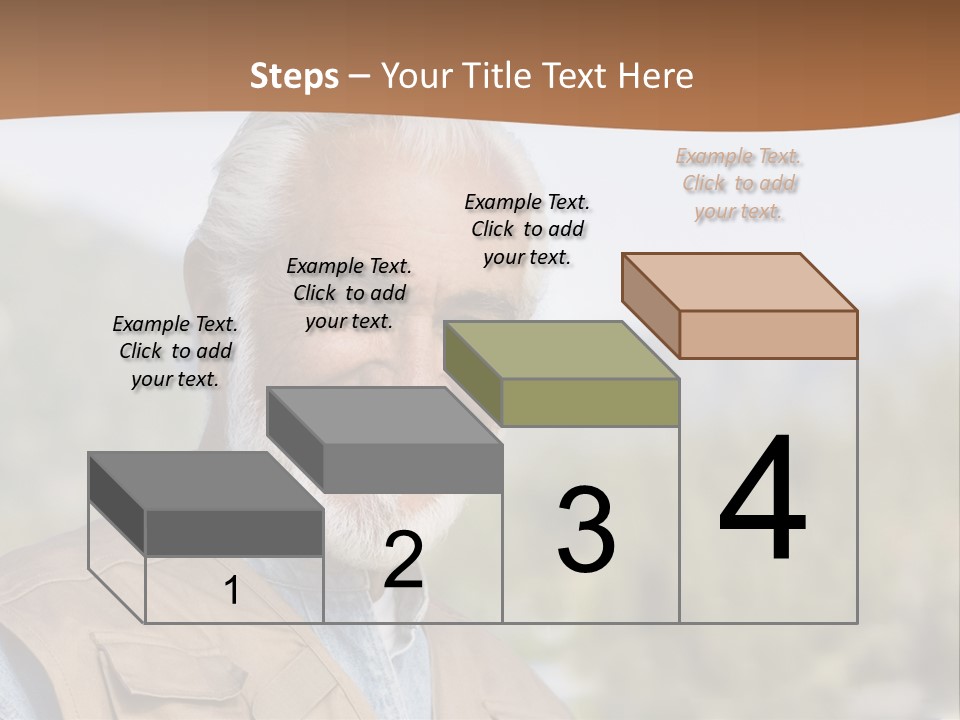 Steps – Your Title Text Here

Example Text. Click to add your text.

Example Text. Click to add your text.

Example Text. Click to add your text.

Example Text. Click to add your text.

1

2

3

4